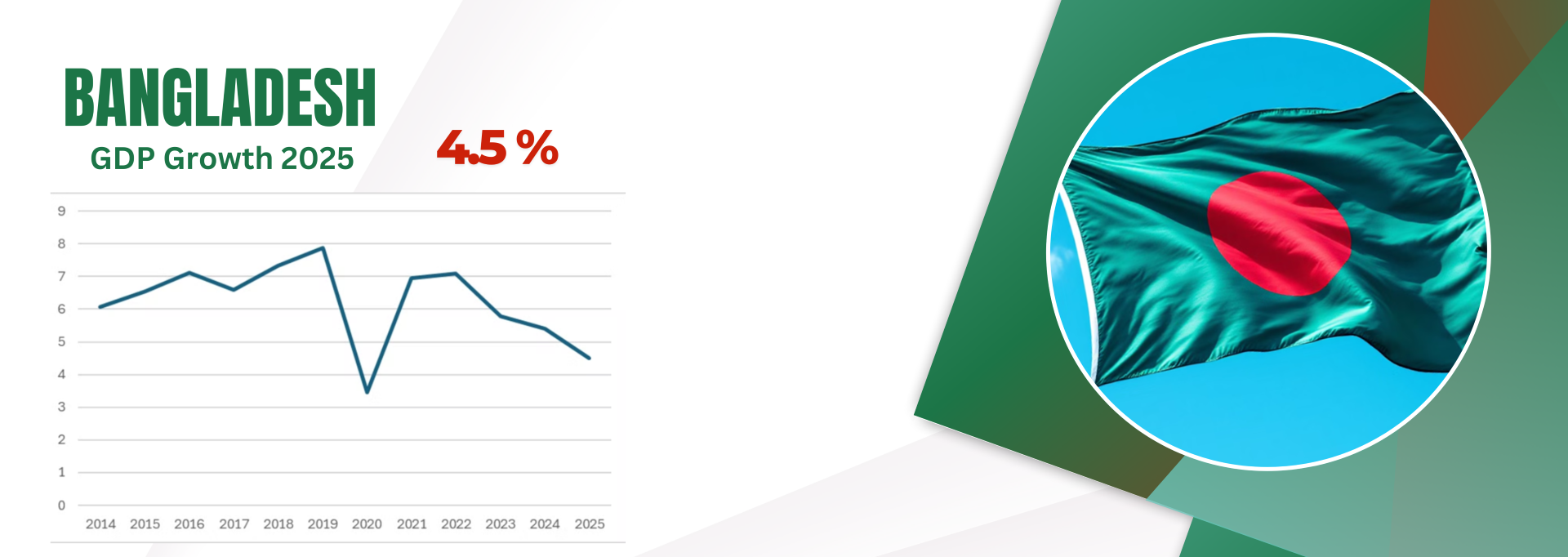 BANGLADESH
GDP Growth 2025

4.5 %

9
8
7
6
5
4
3
2
1
0

2014 2015 2016 2017 2018 2019 2020 2021 2022 2023 2024 2025